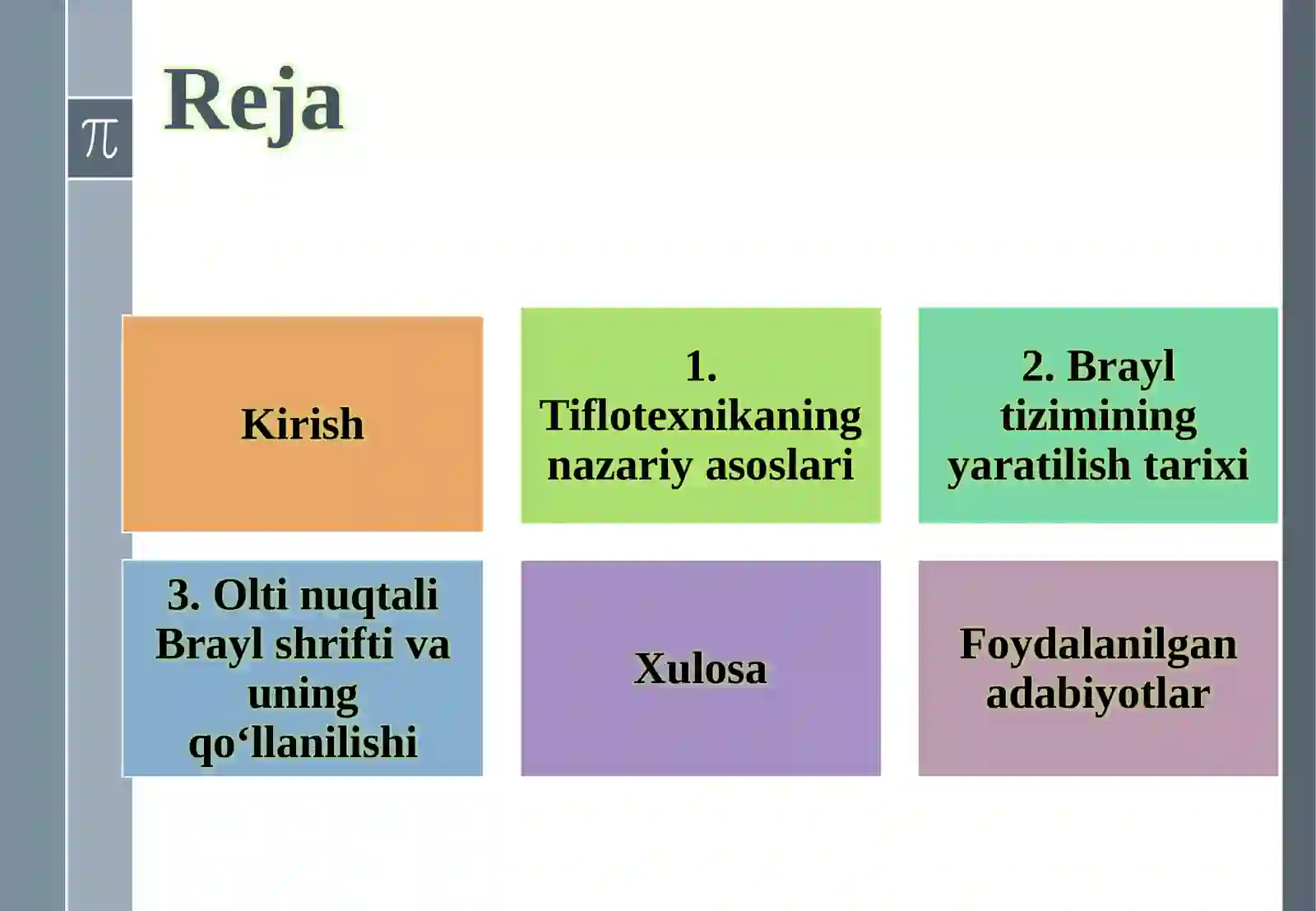 $\pi$

Reja

Kirish

1. Tiflotexnikaning nazariy asoslari

2. Brayl tizimining yaratilish tarixi

3. Olti nuqtali Brayl shrifti va uning qo‘llanilishi

Xulosa

Foydalanilgan adabiyotlar